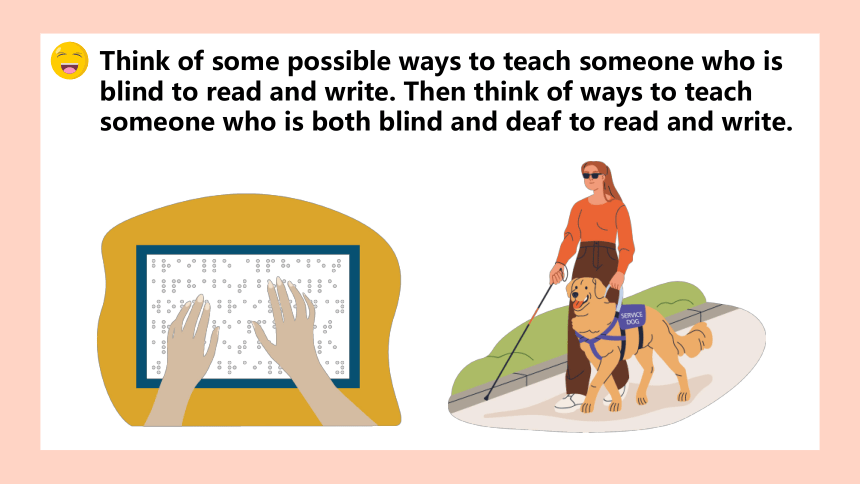 Think of some possible ways to teach someone who is blind to read and write. Then think of ways to teach someone who is both blind and deaf to read and write.

SERVICE DOG